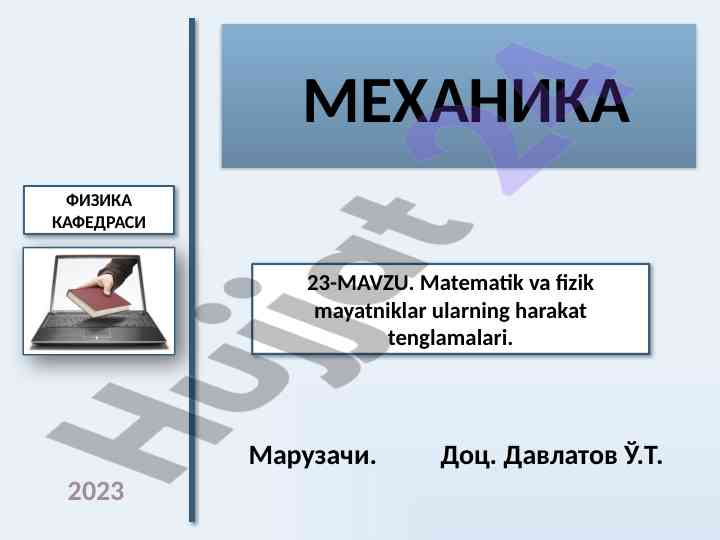 МЕХАНИКА

ФИЗИКА КАФЕДРАСИ

23-MAVZU. Matematik va fizik mayatniklar ularning harakat tenglamalari.

Марузачи. Доц. Давлатов Ў.Т.

2023

Hujjat 24